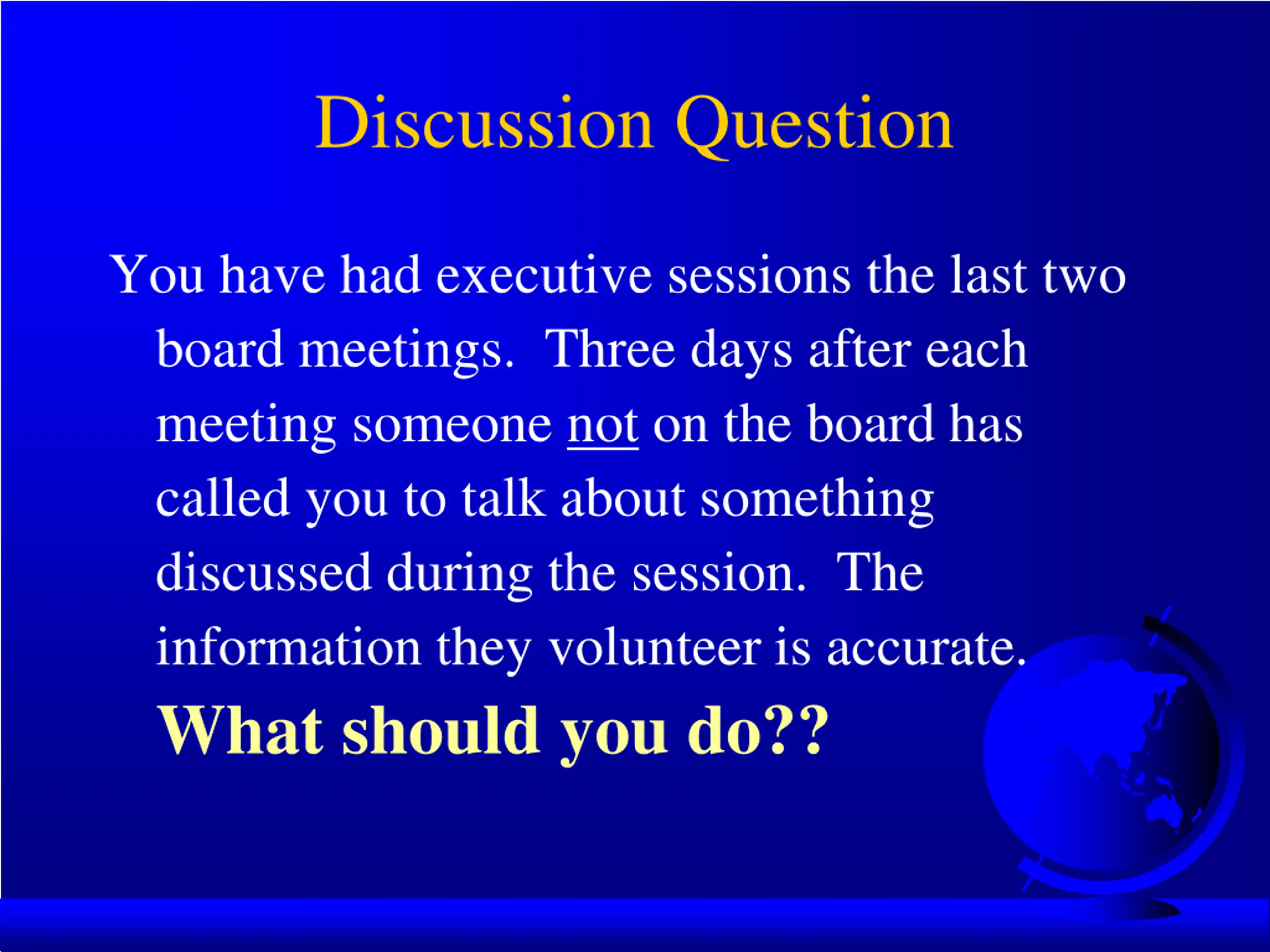 Discussion Question

You have had executive sessions the last two board meetings. Three days after each meeting someone not on the board has called you to talk about something discussed during the session. The information they volunteer is accurate. What should you do??